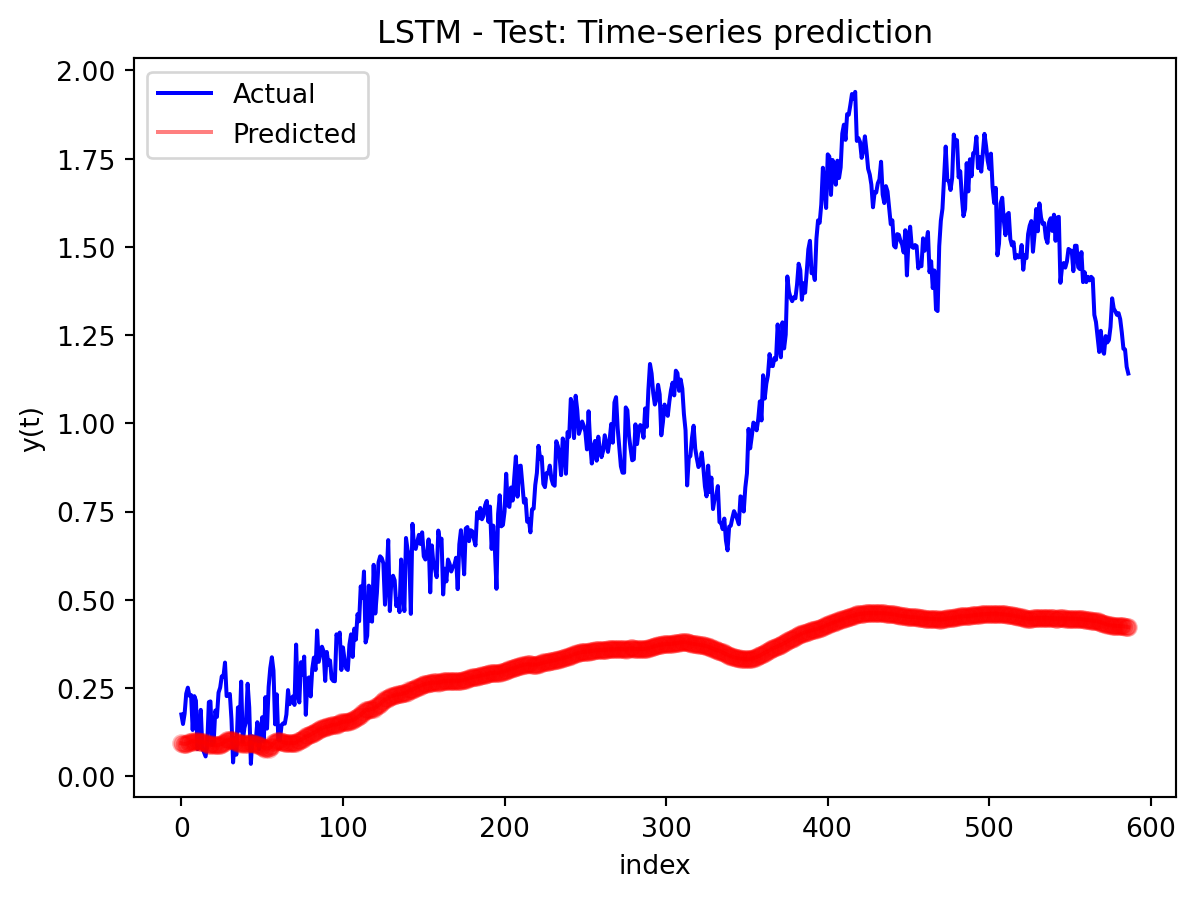 LSTM - Test: Time-series prediction

Actual
Predicted

y(t)

2.00
1.75
1.50
1.25
1.00
0.75
0.50
0.25
0.00

0
100
200
300
400
500
600

index